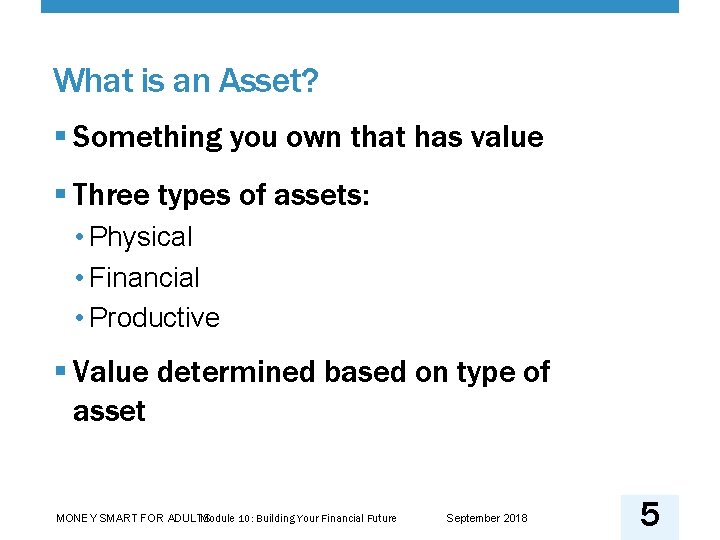 What is an Asset?

▪ Something you own that has value

▪ Three types of assets:
• Physical
• Financial
• Productive

▪ Value determined based on type of asset

MONEY SMART FOR ADULTS Module 10: Building Your Financial Future September 2018 5